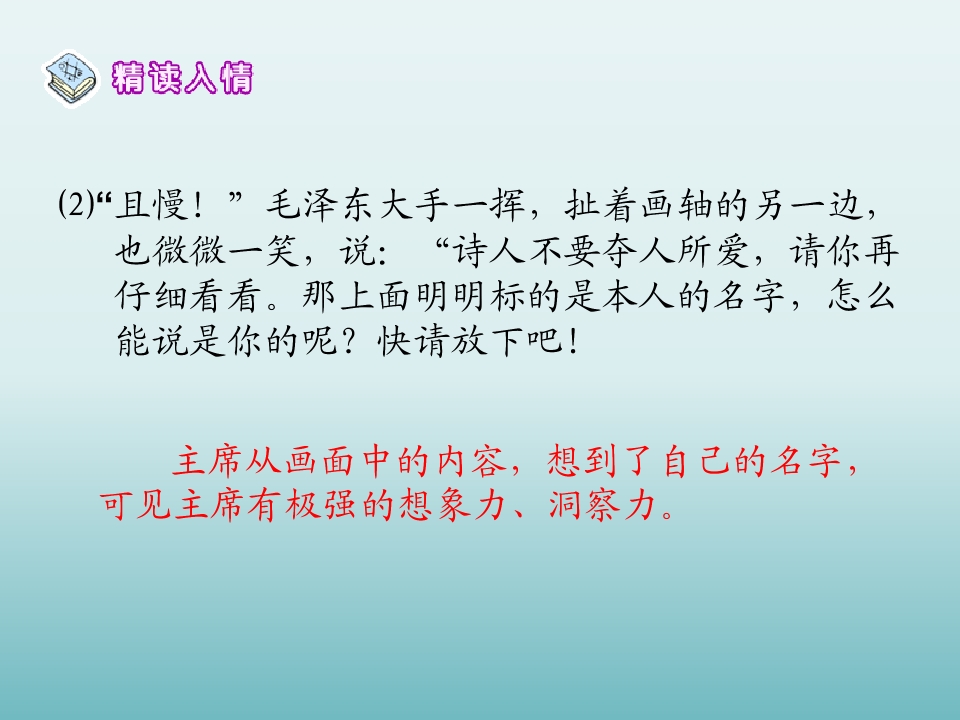 精读入情

(2)“且慢！”毛泽东大手一挥，扯着画轴的另一边，也微微一笑，说：“诗人不要夺人所爱，请你再仔细看看。那上面明明标的是本人的名字，怎么能说是你的呢？快请放下吧！

主席从画面中的内容，想到了自己的名字，可见主席有极强的想象力、洞察力。